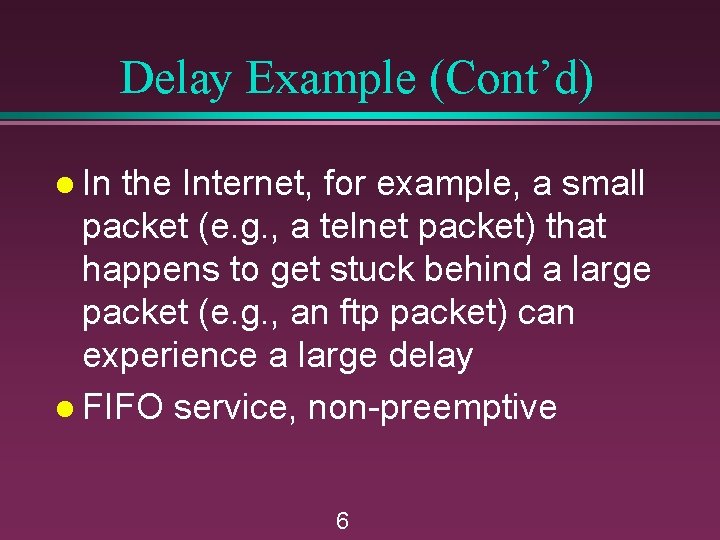 Delay Example (Cont’d)

- In the Internet, for example, a small packet (e.g., a telnet packet) that happens to get stuck behind a large packet (e.g., an ftp packet) can experience a large delay
- FIFO service, non-preemptive

6